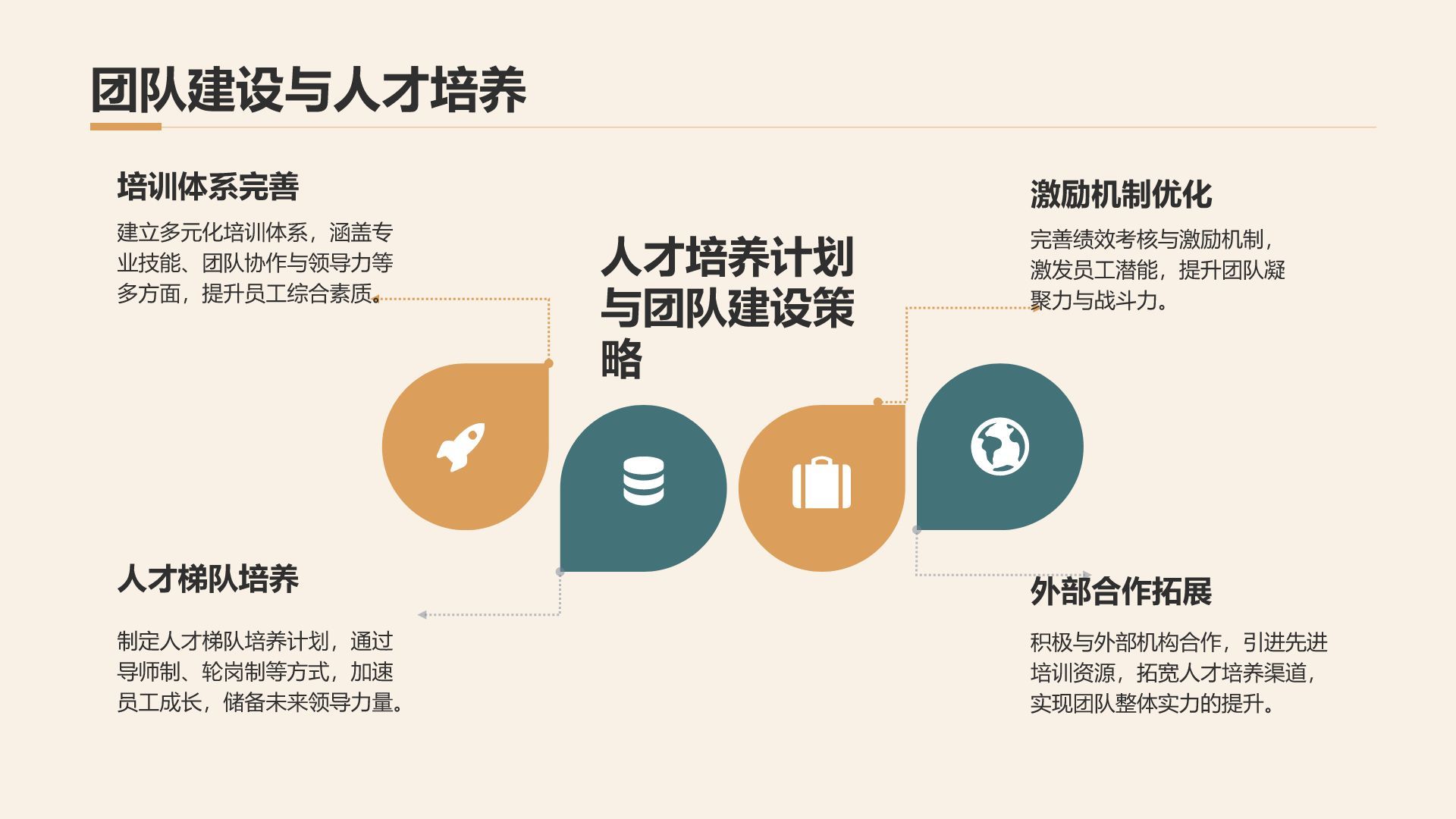 团队建设与人才培养

培训体系完善

建立多元化培训体系，涵盖专业技能、团队协作与领导力等多方面，提升员工综合素质。

人才培养计划与团队建设策略

激励机制优化

完善绩效考核与激励机制，激发员工潜能，提升团队凝聚力与战斗力。

人才梯队培养

制定人才梯队培养计划，通过导师制、轮岗制等方式，加速员工成长，储备未来领导力量。

外部合作拓展

积极与外部机构合作，引进先进培训资源，拓宽人才培养渠道，实现团队整体实力的提升。